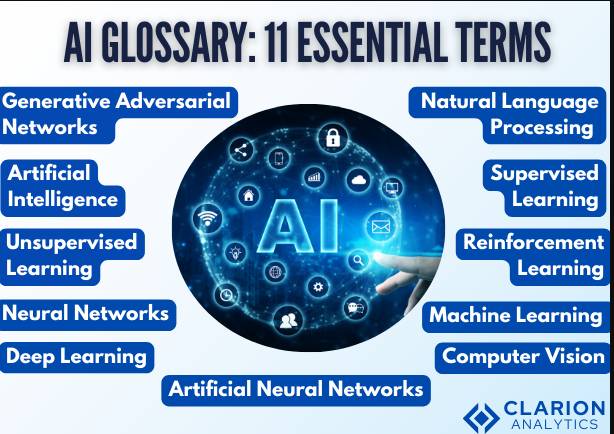 AI GLOSSARY: 11 ESSENTIAL TERMS

Generative Adversarial Networks

Artificial Intelligence

Unsupervised Learning

Neural Networks

Deep Learning

AI

Natural Language Processing

Supervised Learning

Reinforcement Learning

Machine Learning

Computer Vision

Artificial Neural Networks

CLARION ANALYTICS